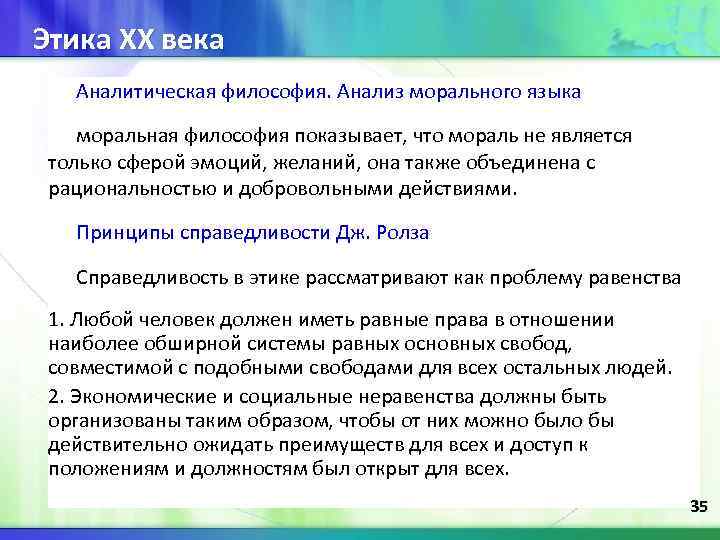 Этика XX века

Аналитическая философия. Анализ морального языка

моральная философия показывает, что мораль не является только сферой эмоций, желаний, она также объединена с рациональностью и добровольными действиями.

Принципы справедливости Дж. Ролза

Справедливость в этике рассматривают как проблему равенства

1. Любой человек должен иметь равные права в отношении наиболее обширной системы равных основных свобод, совместимой с подобными свободами для всех остальных людей.

2. Экономические и социальные неравенства должны быть организованы таким образом, чтобы от них можно было бы действительно ожидать преимуществ для всех и доступ к положениям и должностям был открыт для всех.

35